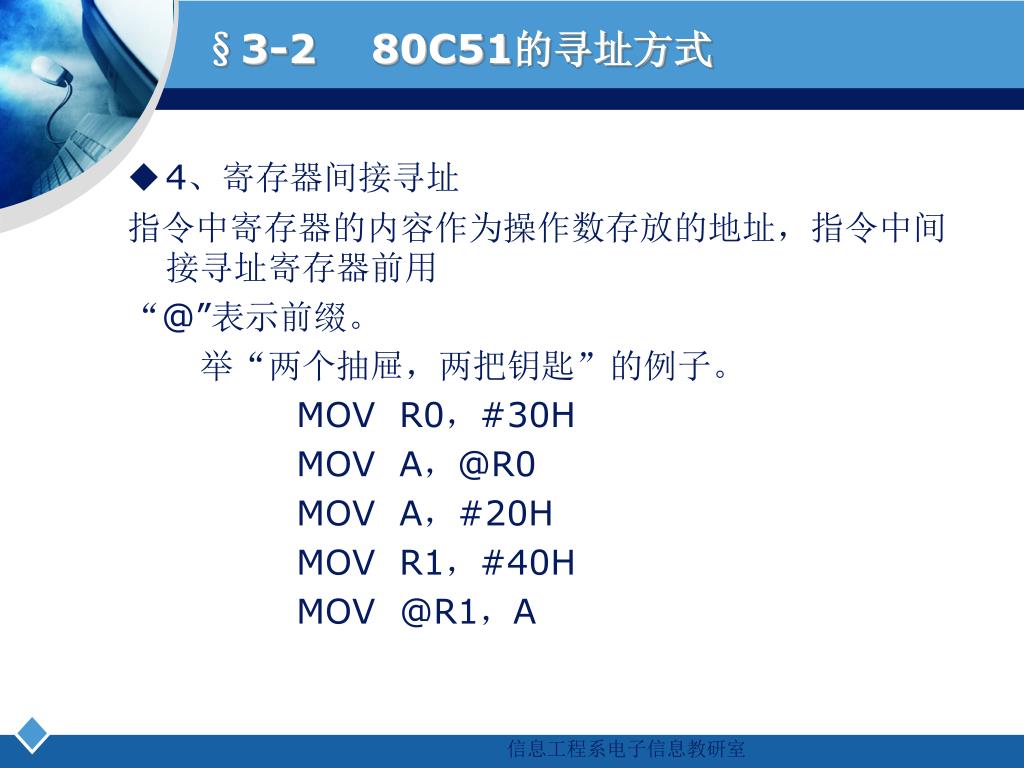 §3-2 80C51的寻址方式

◆4、寄存器间接寻址

指令中寄存器的内容作为操作数存放的地址，指令中间接寻址寄存器前用

“@”表示前缀。

举“两个抽屉，两把钥匙”的例子。

MOV R0，#30H
MOV A，@R0
MOV A，#20H
MOV R1，#40H
MOV @R1，A

信息工程系电子信息教研室